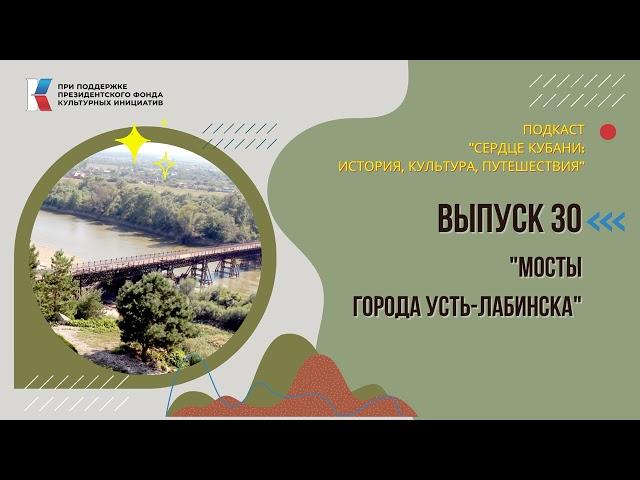 ПРИ ПОДДЕРЖКЕ ПРЕЗИДЕНТСКОГО ФОНДА КУЛЬТУРНЫХ ИНИЦИАТИВ

ПОДКАСТ "СЕРДЦЕ КУБАНИ: ИСТОРИЯ, КУЛЬТУРА, ПУТЕШЕСТВИЯ"

ВЫПУСК 30

"МОСТЫ ГОРОДА УСТЬ-ЛАБИНСКА"